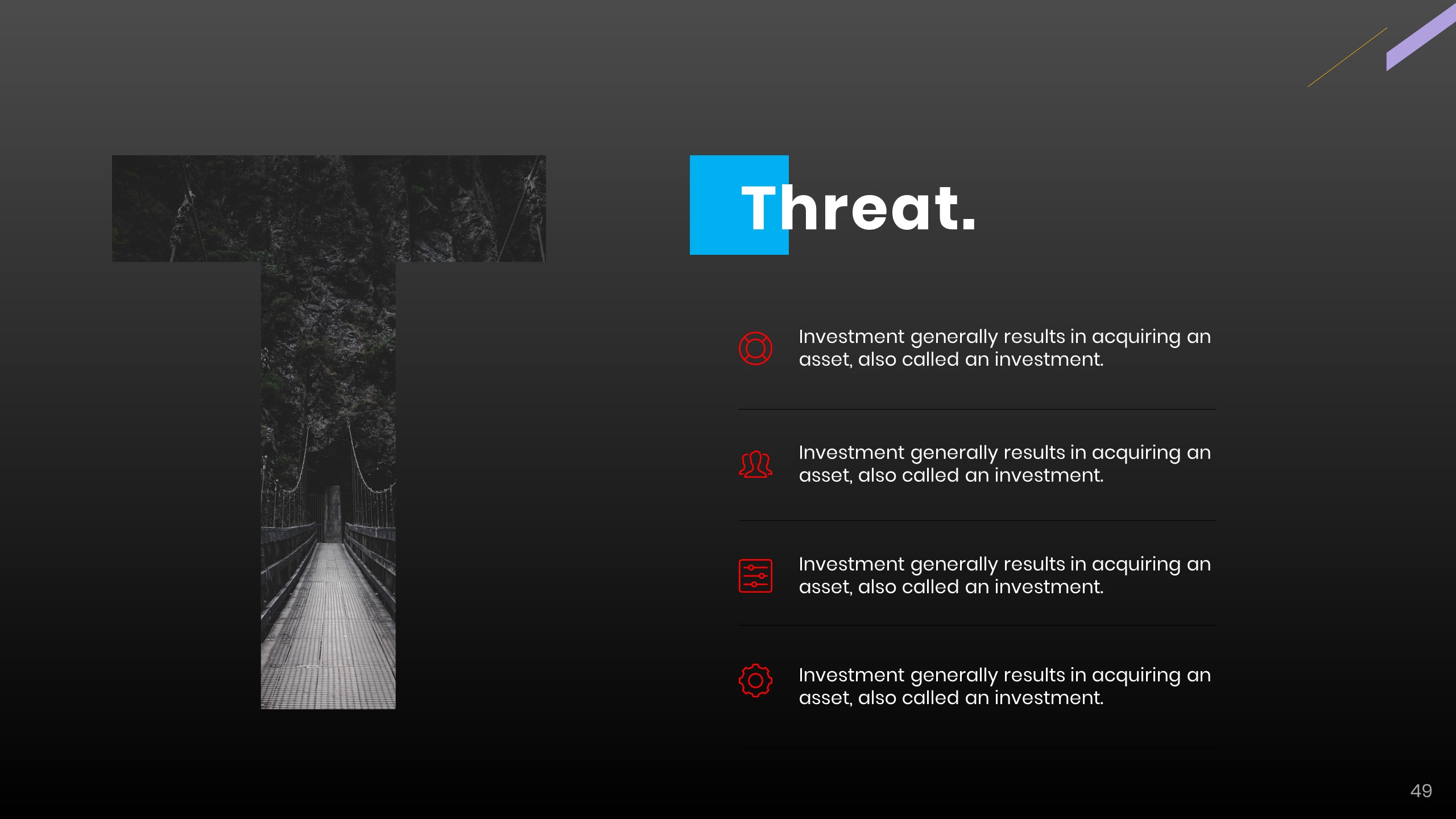 Threat.

Investment generally results in acquiring an asset, also called an investment.

Investment generally results in acquiring an asset, also called an investment.

Investment generally results in acquiring an asset, also called an investment.

Investment generally results in acquiring an asset, also called an investment.

49